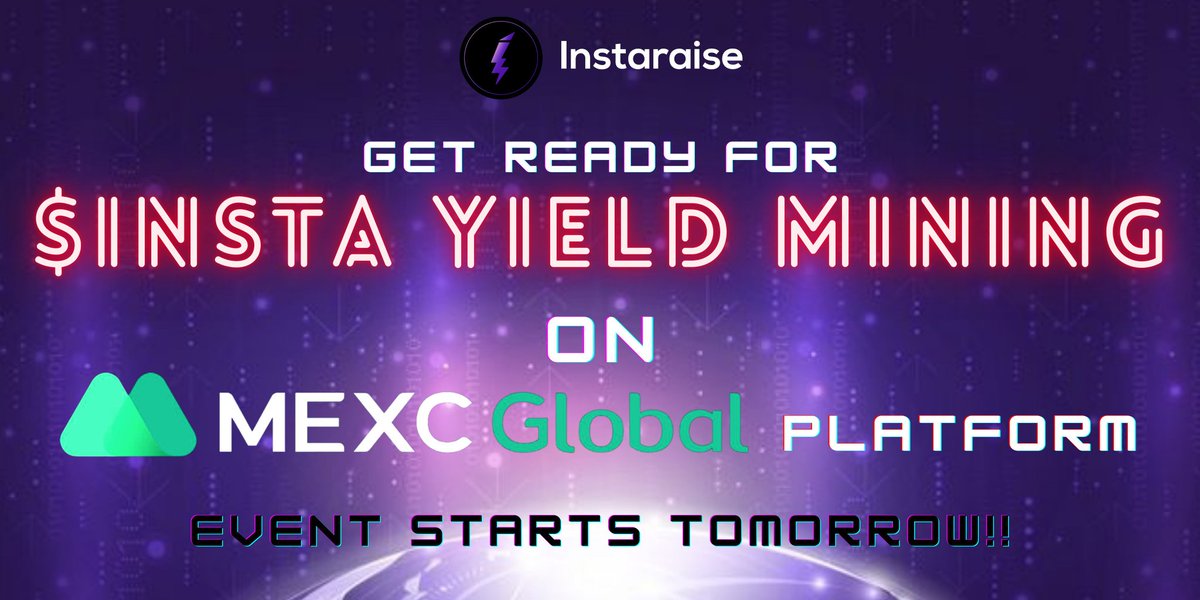 Instaraise

GET READY FOR

$INSTA YIELD MINING

ON

MEXC Global PLATFORM

EVENT STARTS TOMORROW!!